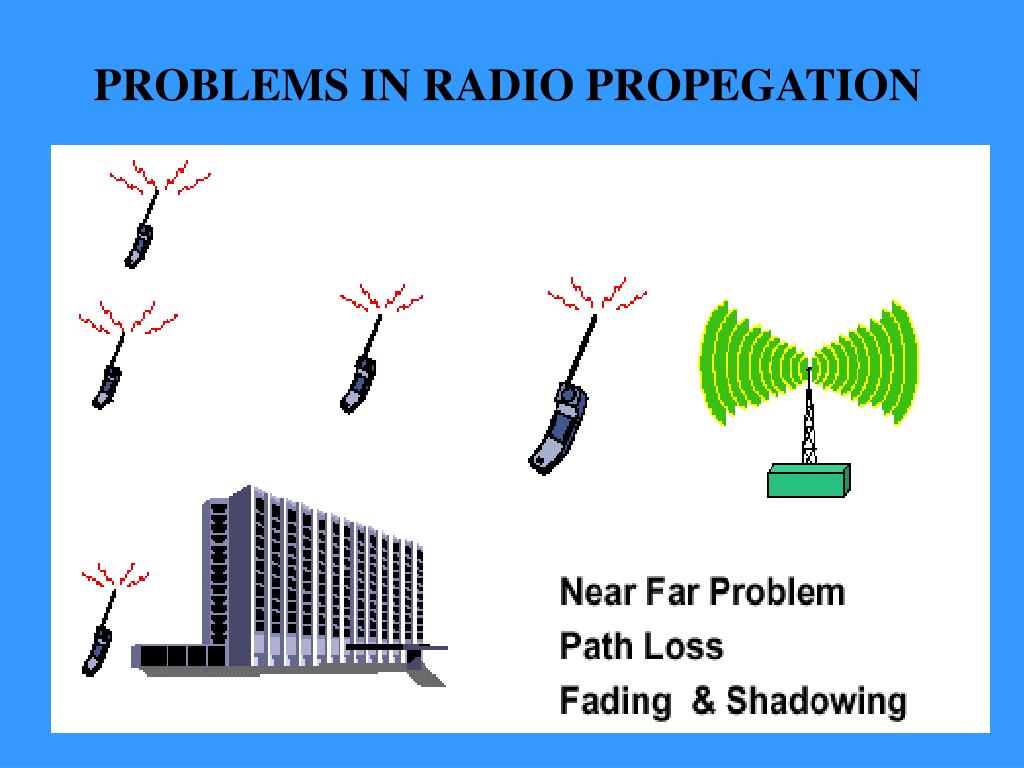 PROBLEMS IN RADIO PROPEGATION

Near Far Problem
Path Loss
Fading & Shadowing